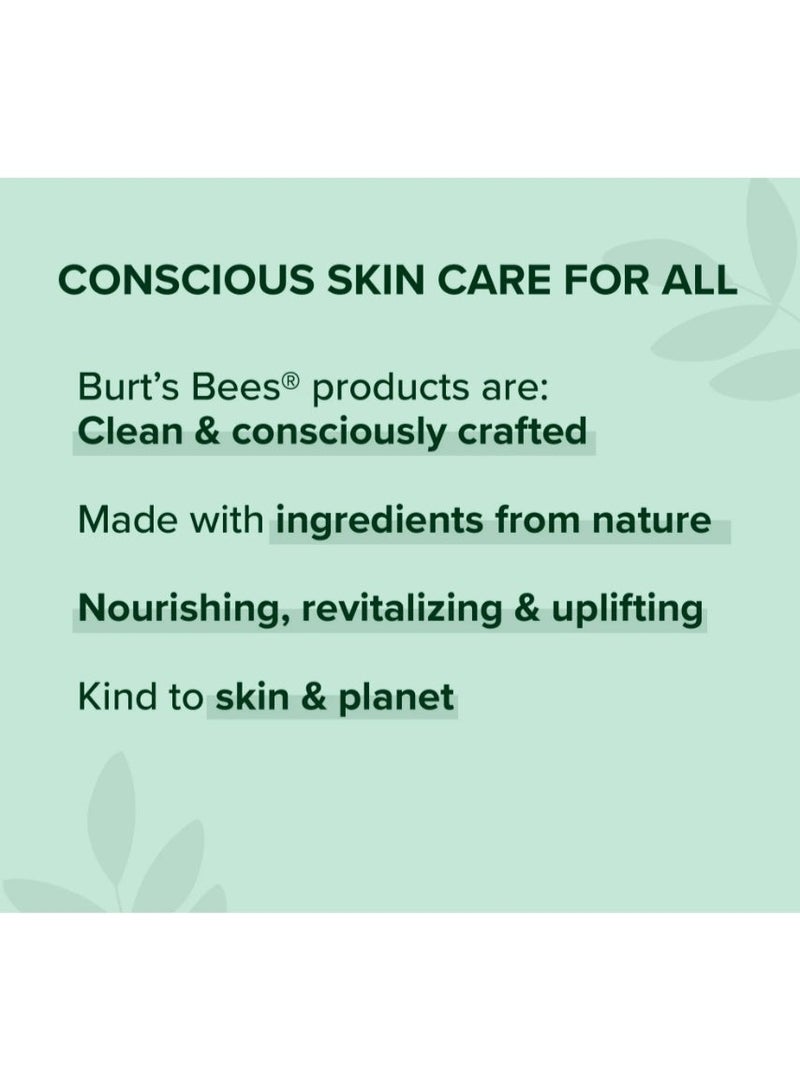 CONSCIOUS SKIN CARE FOR ALL

Burt's Bees® products are:
Clean & consciously crafted

Made with ingredients from nature

Nourishing, revitalizing & uplifting

Kind to skin & planet